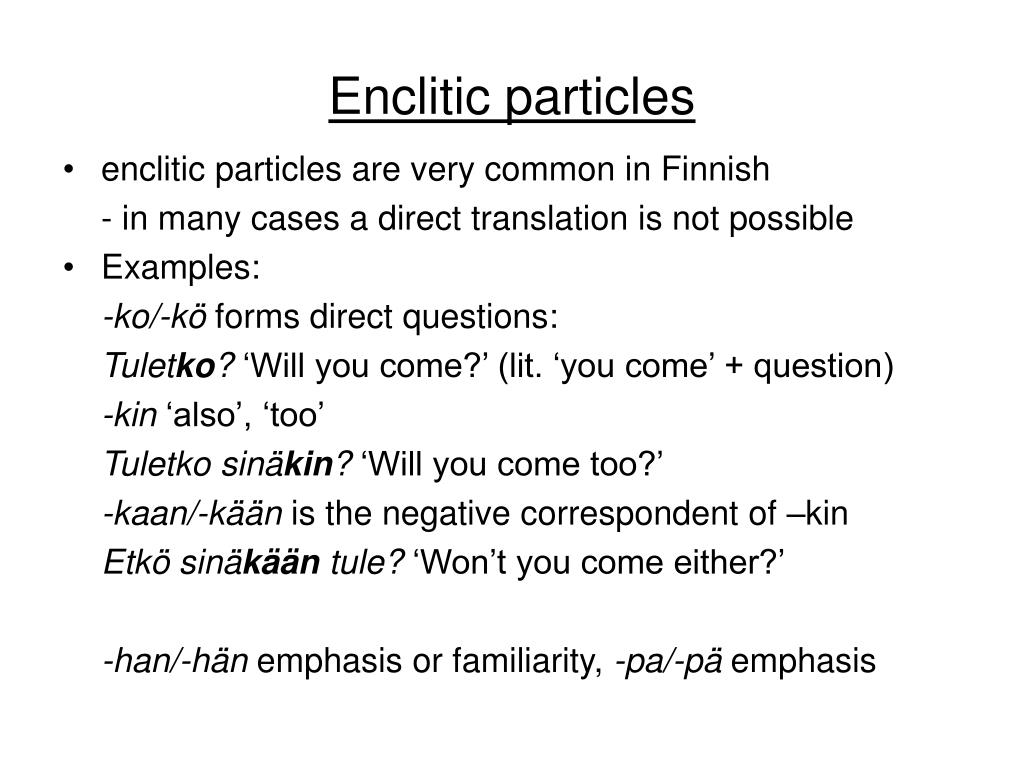 Enclitic particles

• enclitic particles are very common in Finnish
- in many cases a direct translation is not possible

• Examples:
-ko/-kö forms direct questions:
Tuletko? ‘Will you come?’ (lit. ‘you come’ + question)
-kin ‘also’, ‘too’
Tuletko sinäkin? ‘Will you come too?’
-kaan/-kään is the negative correspondent of –kin
Etkö sinäkään tule? ‘Won’t you come either?’

-han/-hän emphasis or familiarity, -pa/-pä emphasis